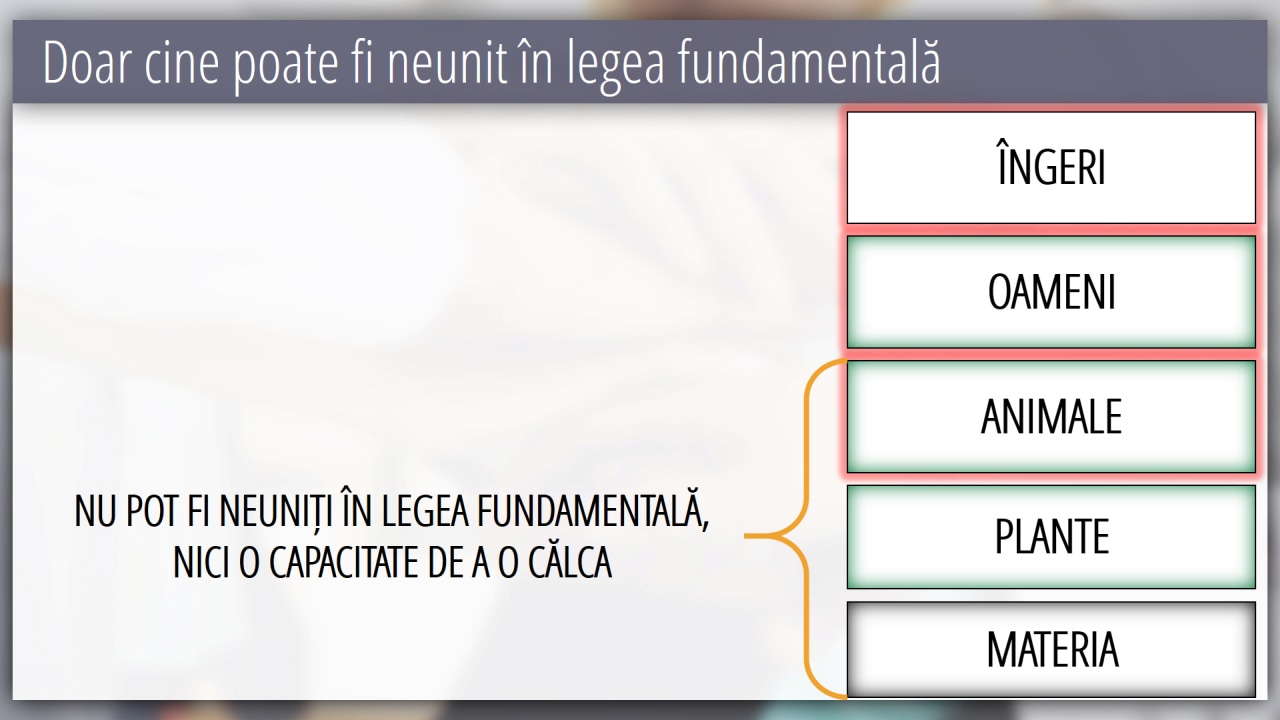 Doar cine poate fi neunit în legea fundamentală

ÎNGERI

OAMENI

ANIMALE

PLANTE

MATERIA

NU POT FI NEUNIȚI ÎN LEGEA FUNDAMENTALĂ, NICI O CAPACITATE DE A O CĂLCA